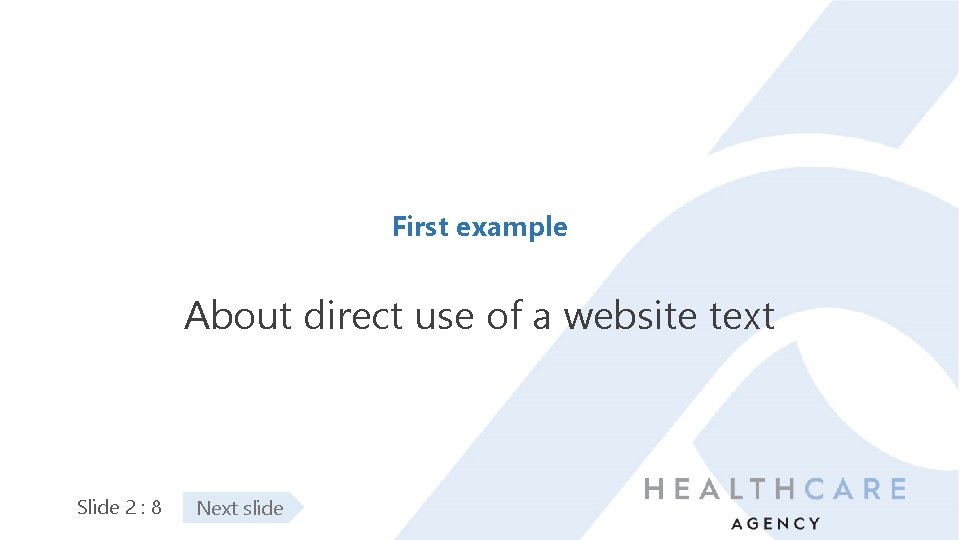 First example

About direct use of a website text

Slide 2 : 8

Next slide

HEALTHCARE
AGENCY